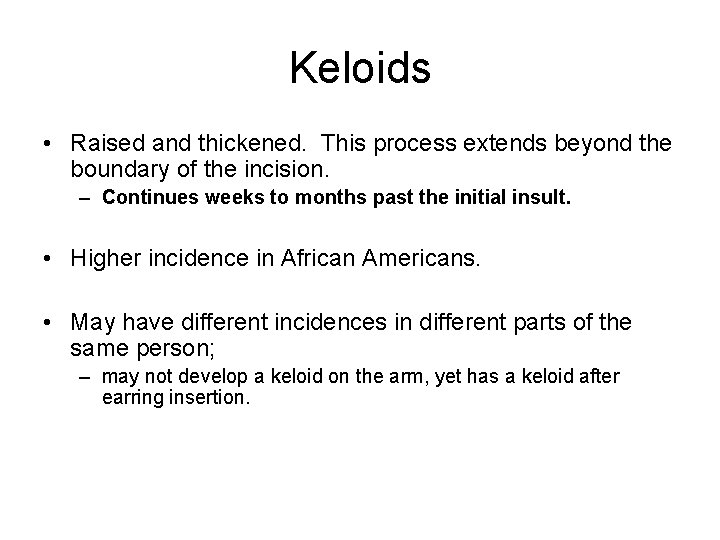 Keloids

• Raised and thickened. This process extends beyond the boundary of the incision.
– Continues weeks to months past the initial insult.

• Higher incidence in African Americans.

• May have different incidences in different parts of the same person;
– may not develop a keloid on the arm, yet has a keloid after earring insertion.